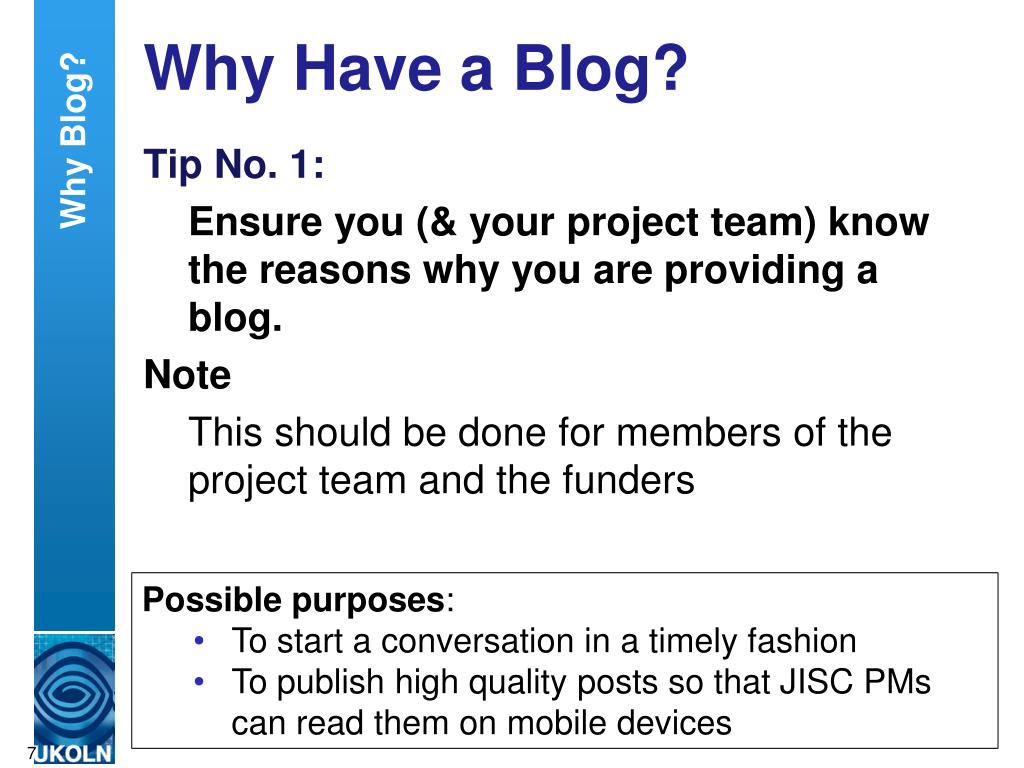 Why Blog?

Why Have a Blog?

Tip No. 1:

Ensure you (& your project team) know the reasons why you are providing a blog.

Note

This should be done for members of the project team and the funders

Possible purposes:
• To start a conversation in a timely fashion
• To publish high quality posts so that JISC PMs can read them on mobile devices

7

UKOLN